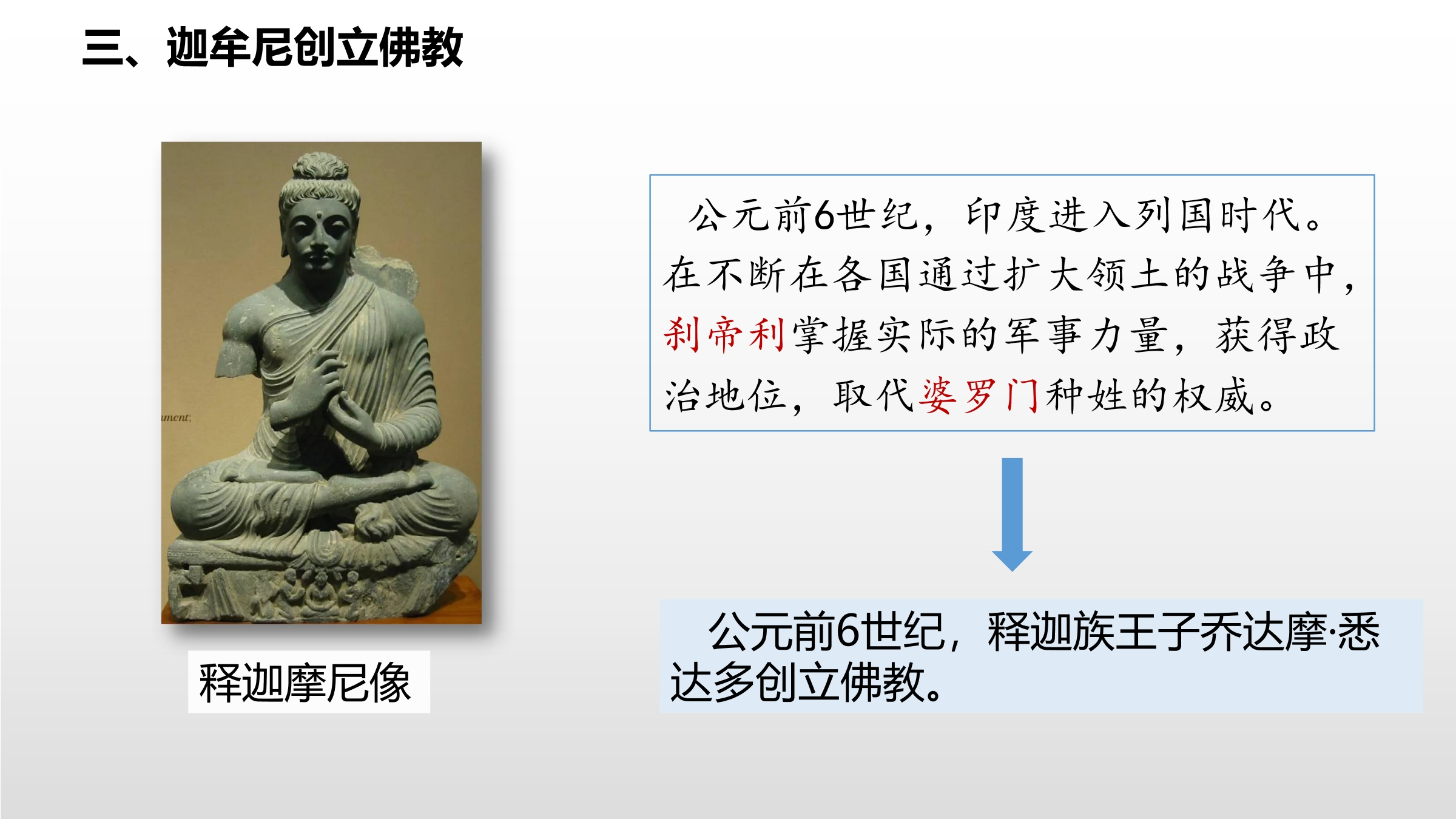 三、迦牟尼创立佛教

ument;

释迦摩尼像

公元前6世纪，印度进入列国时代。在不断在各国通过扩大领土的战争中，刹帝利掌握实际的军事力量，获得政治地位，取代婆罗门种姓的权威。

公元前6世纪，释迦族王子乔达摩·悉达多创立佛教。